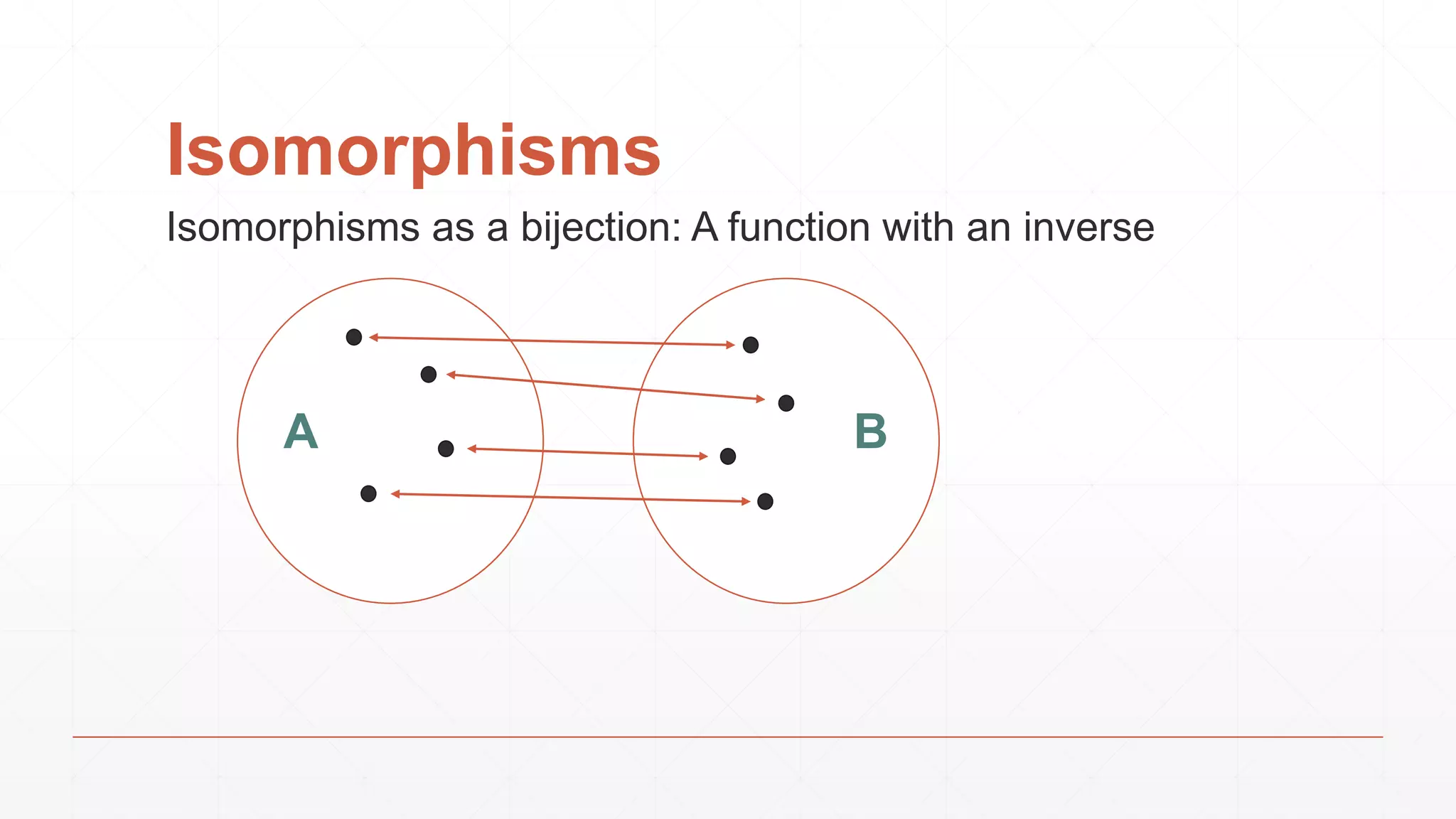 Isomorphisms

Isomorphisms as a bijection: A function with an inverse

A

B